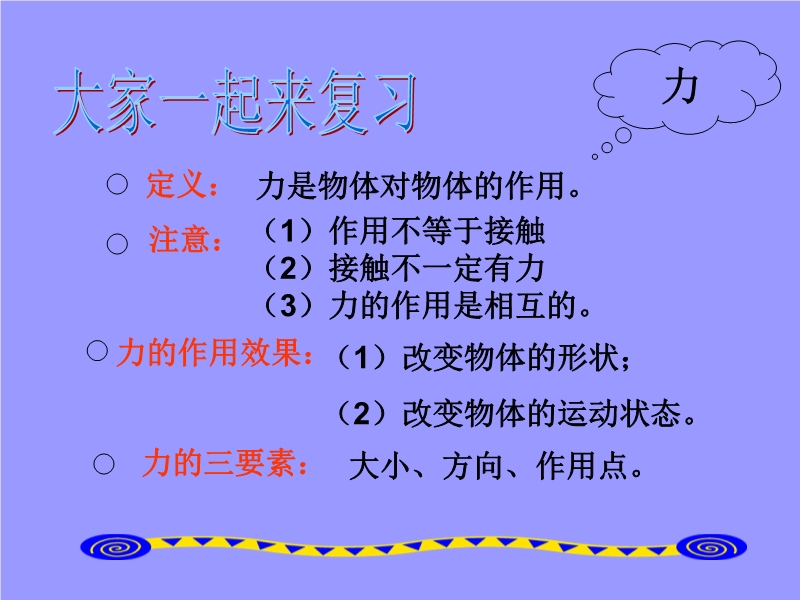 大家一起来复习

力

○ 定义： 力是物体对物体的作用。

○ 注意： （1）作用不等于接触
（2）接触不一定有力
（3）力的作用是相互的。

○ 力的作用效果：（1）改变物体的形状；
（2）改变物体的运动状态。

○ 力的三要素： 大小、方向、作用点。